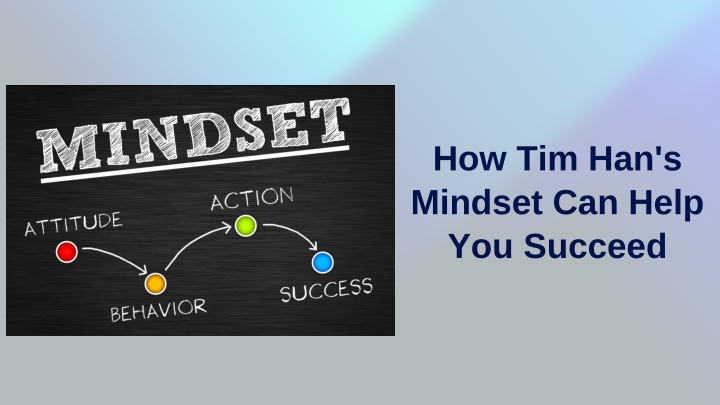 MINDSET

ATTITUDE

BEHAVIOR

ACTION

SUCCESS

How Tim Han's Mindset Can Help You Succeed